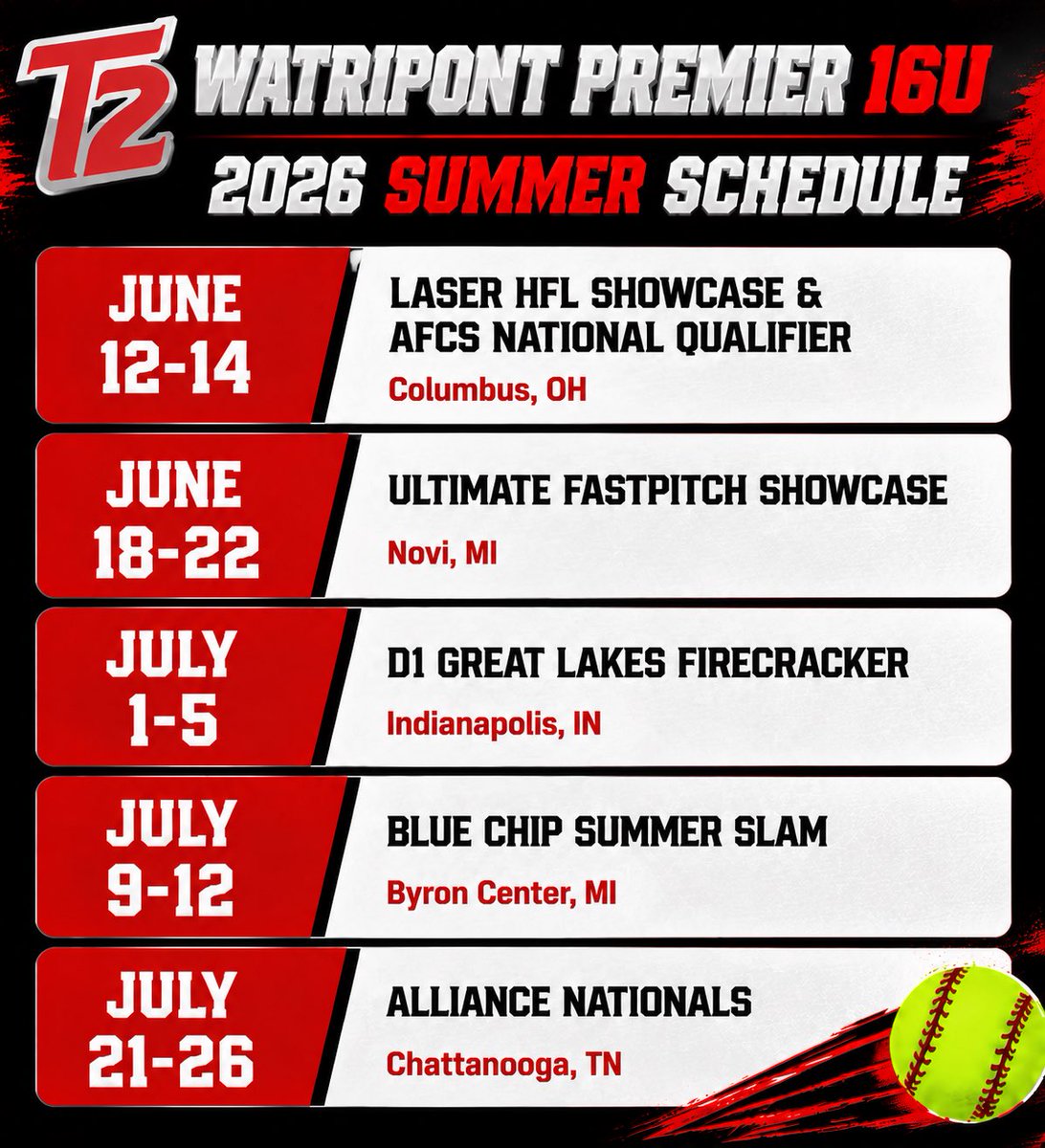 T2 WATRIPONT PREMIER 16U
2026 SUMMER SCHEDULE

JUNE 12-14
LASER HFL SHOWCASE & AFCS NATIONAL QUALIFIER
Columbus, OH

JUNE 18-22
ULTIMATE FASTPITCH SHOWCASE
Novi, MI

JULY 1-5
D1 GREAT LAKES FIRECRACKER
Indianapolis, IN

JULY 9-12
BLUE CHIP SUMMER SLAM
Byron Center, MI

JULY 21-26
ALLIANCE NATIONALS
Chattanooga, TN